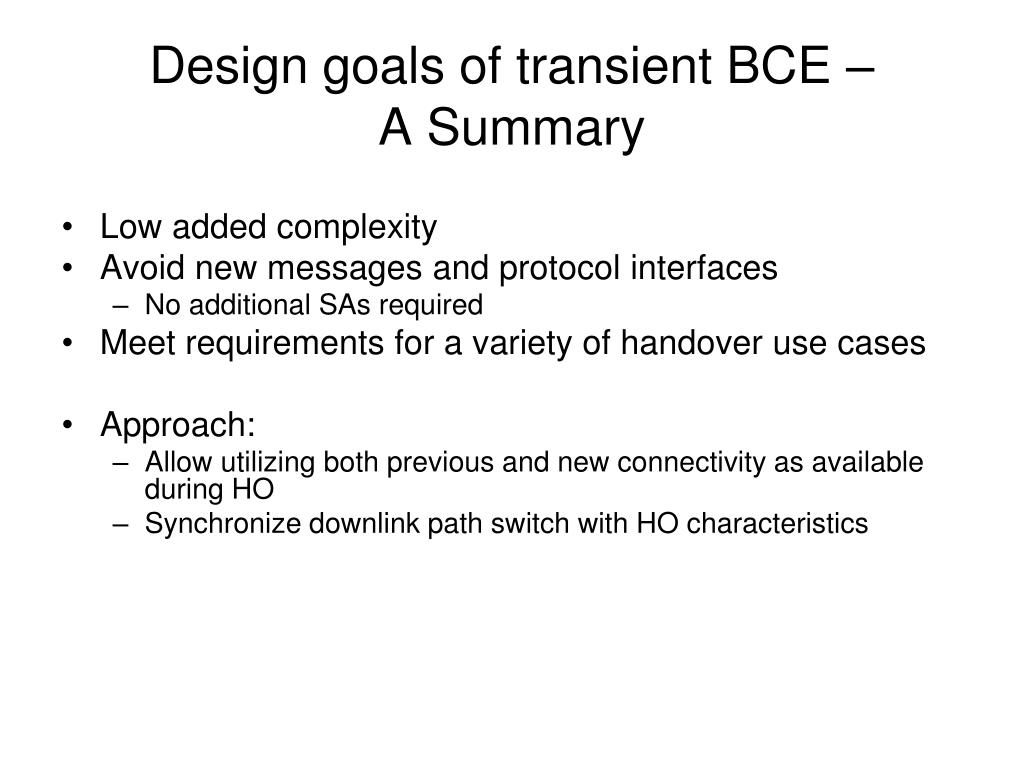 Design goals of transient BCE – A Summary

• Low added complexity
• Avoid new messages and protocol interfaces
  – No additional SAs required
• Meet requirements for a variety of handover use cases

• Approach:
  – Allow utilizing both previous and new connectivity as available during HO
  – Synchronize downlink path switch with HO characteristics